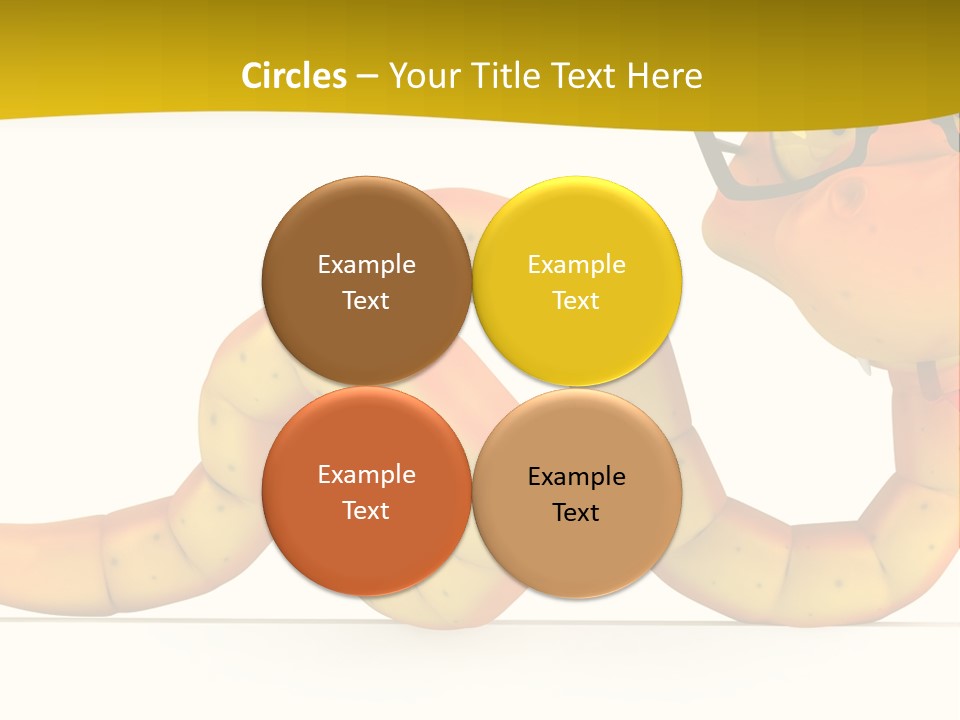 Circles – Your Title Text Here

Example Text

Example Text

Example Text

Example Text